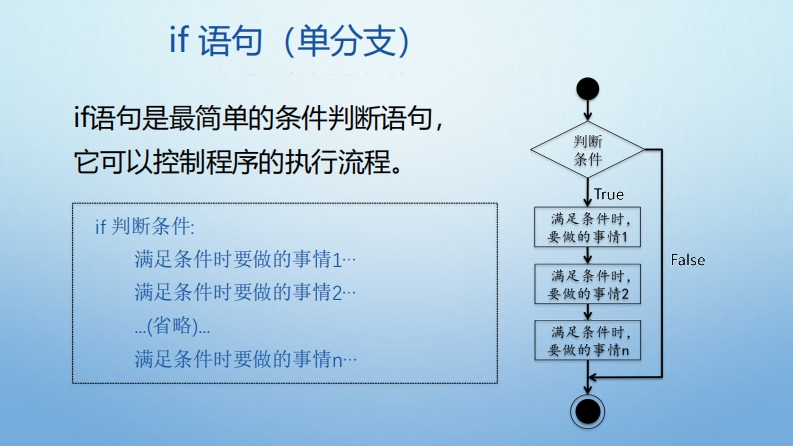 if 语句（单分支）

if语句是最简单的条件判断语句，它可以控制程序的执行流程。

if 判断条件:
满足条件时要做的事情1…
满足条件时要做的事情2…
…(省略)…
满足条件时要做的事情n…

判断条件
True
满足条件时，要做的事情1
满足条件时，要做的事情2
满足条件时，要做的事情n
False